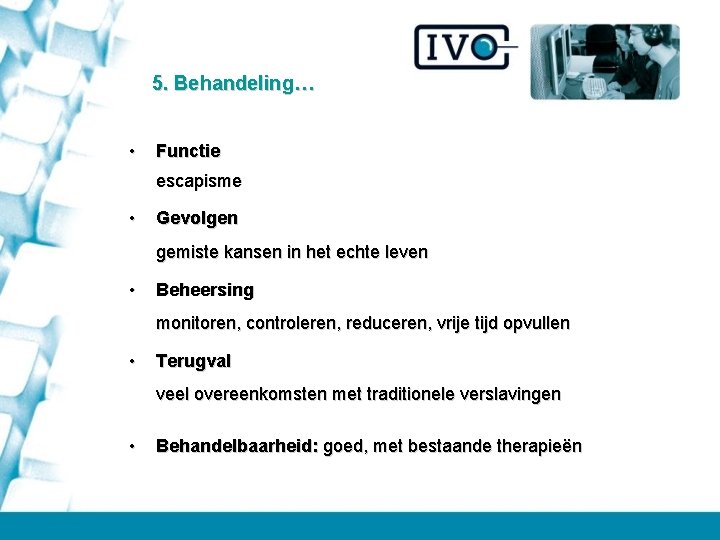 IVO

5. Behandeling…

• Functie
escapisme

• Gevolgen
gemiste kansen in het echte leven

• Beheersing
monitoren, controleren, reduceren, vrije tijd opvullen

• Terugval
veel overeenkomsten met traditionele verslavingen

• Behandelbaarheid: goed, met bestaande therapieën